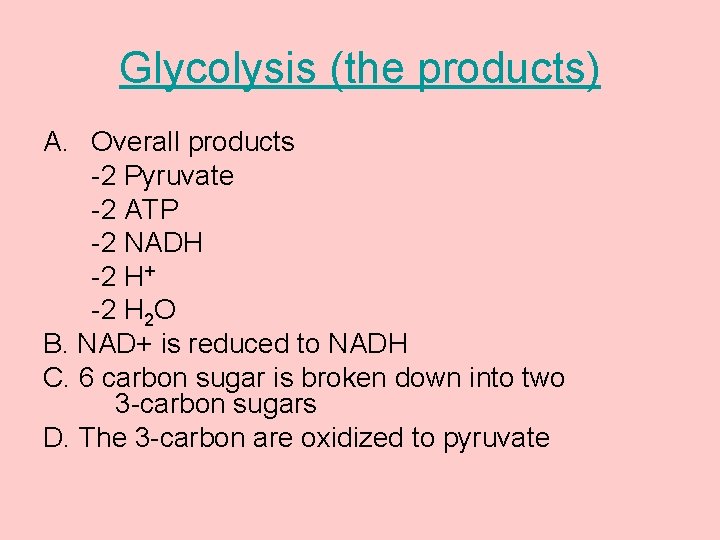 Glycolysis (the products)

A. Overall products
-2 Pyruvate
-2 ATP
-2 NADH
-2 $H^+$
-2 $H_2O$
B. NAD+ is reduced to NADH
C. 6 carbon sugar is broken down into two 3-carbon sugars
D. The 3-carbon are oxidized to pyruvate